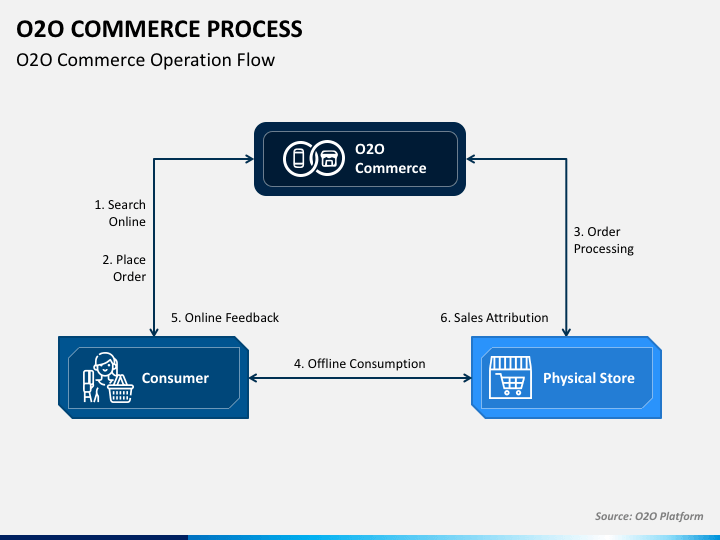 O2O COMMERCE PROCESS
O2O Commerce Operation Flow

O2O Commerce

1. Search Online

2. Place Order

3. Order Processing

5. Online Feedback

6. Sales Attribution

Consumer

4. Offline Consumption

Physical Store

Source: O2O Platform